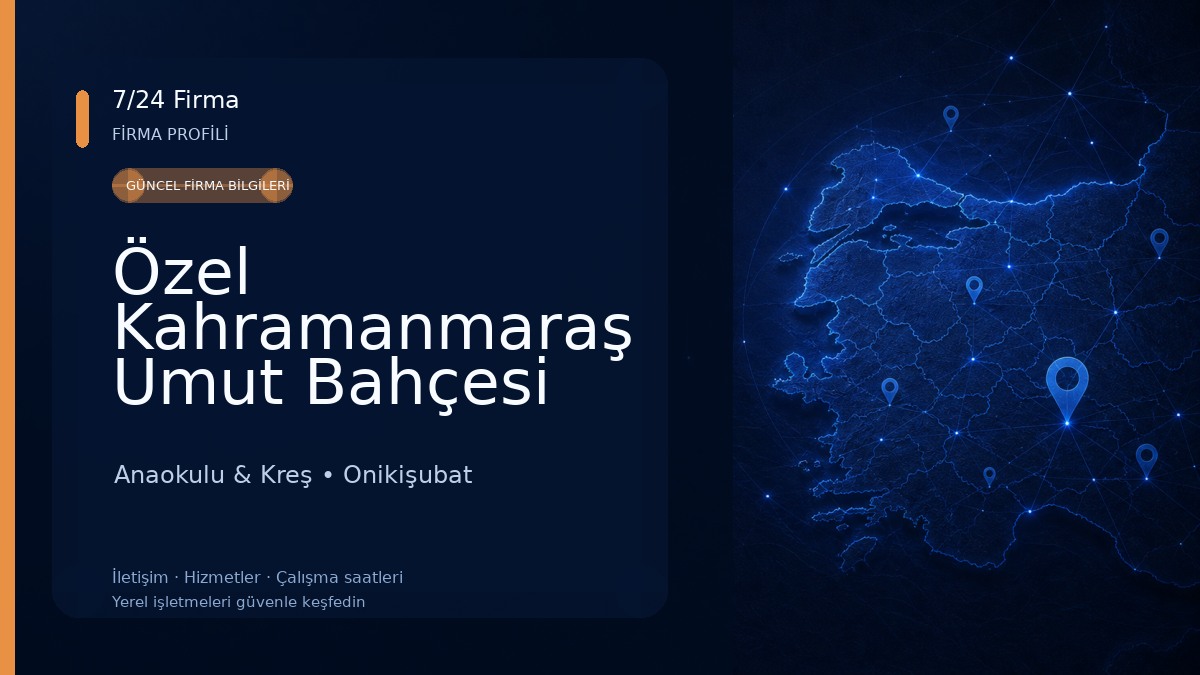 7/24 Firma
FİRMA PROFİLİ

GÜNCEL FİRMA BİLGİLERİ

Özel Kahramanmaraş Umut Bahçesi

Anaokulu & Kreş • Onikişubat

İletişim · Hizmetler · Çalışma saatleri
Yerel işletmeleri güvenle keşfedin